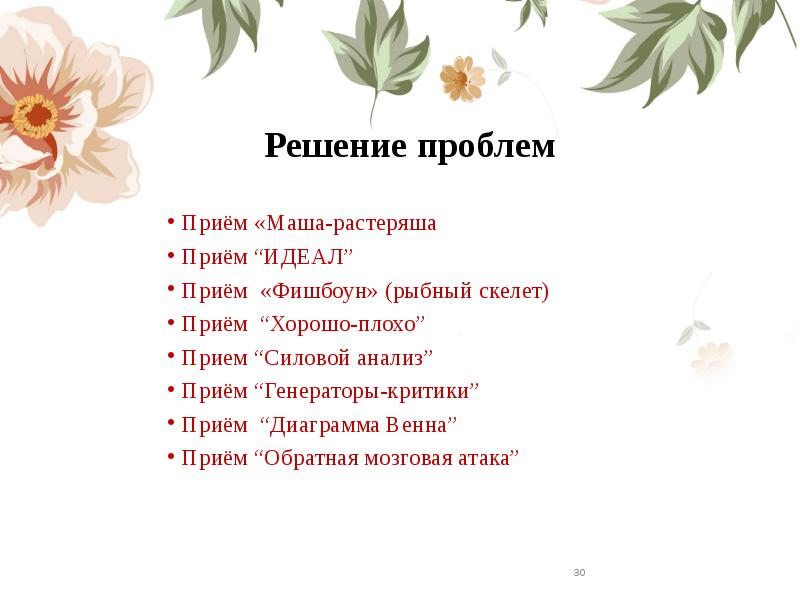 Решение проблем

• Приём «Маша-растеряша
• Приём “ИДЕАЛ”
• Приём «Фишбоун» (рыбный скелет)
• Приём “Хорошо-плохо”
• Прием “Силовой анализ”
• Приём “Генераторы-критики”
• Приём “Диаграмма Венна”
• Приём “Обратная мозговая атака”

30